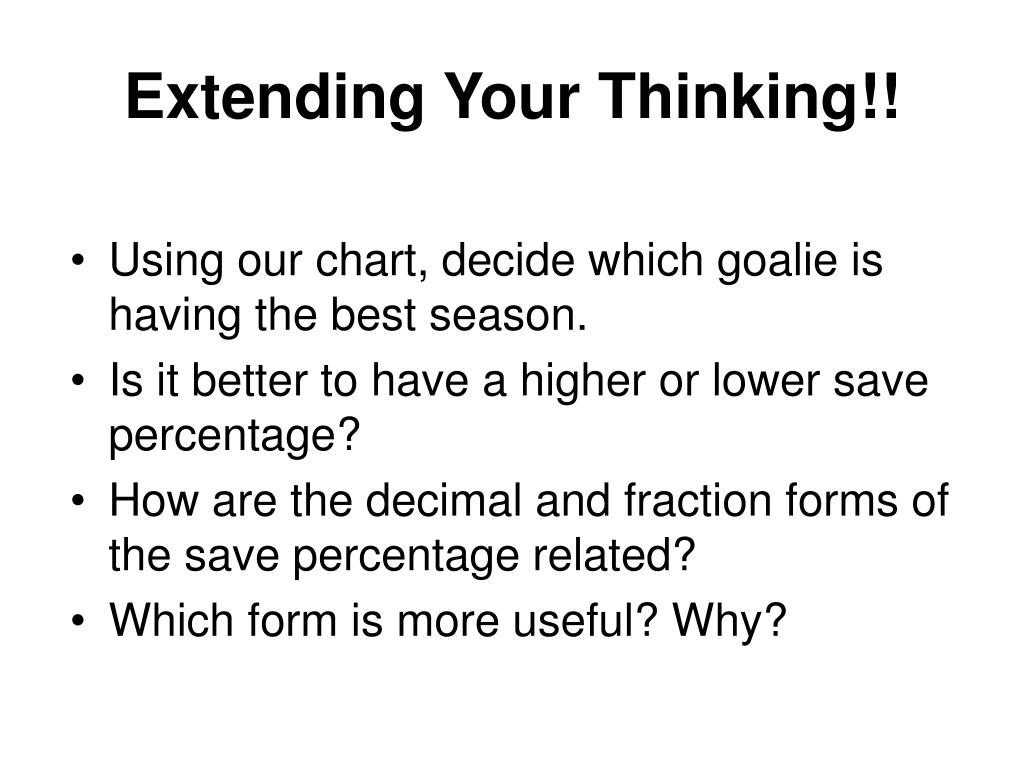 Extending Your Thinking!!

• Using our chart, decide which goalie is having the best season.
• Is it better to have a higher or lower save percentage?
• How are the decimal and fraction forms of the save percentage related?
• Which form is more useful? Why?